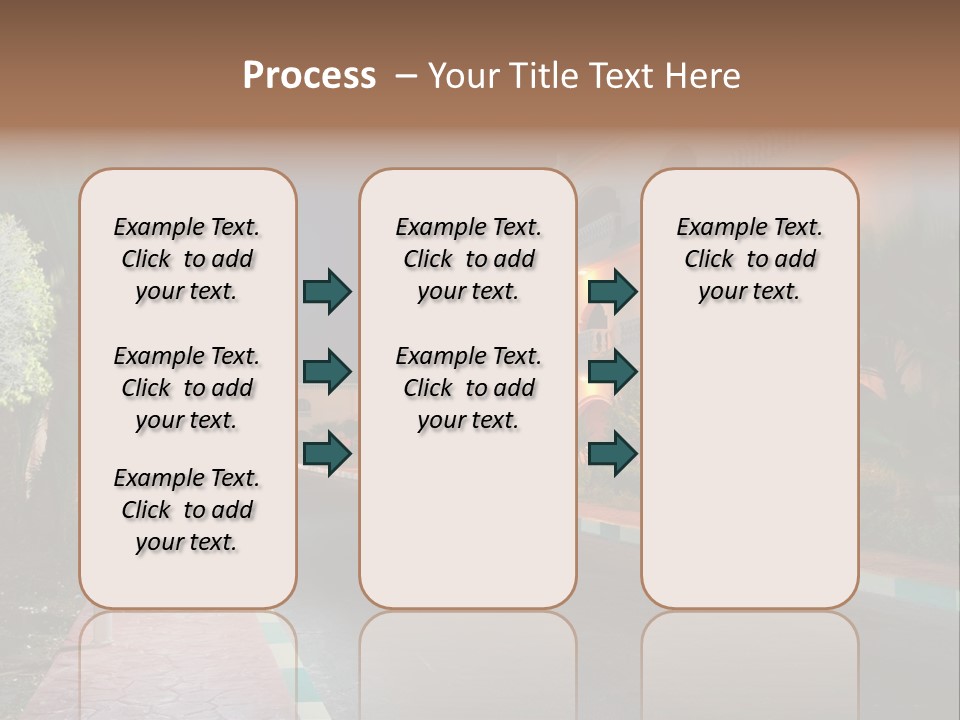 Process – Your Title Text Here

Example Text. Click to add your text.

Example Text. Click to add your text.

Example Text. Click to add your text.

Example Text. Click to add your text.

Example Text. Click to add your text.

Example Text. Click to add your text.